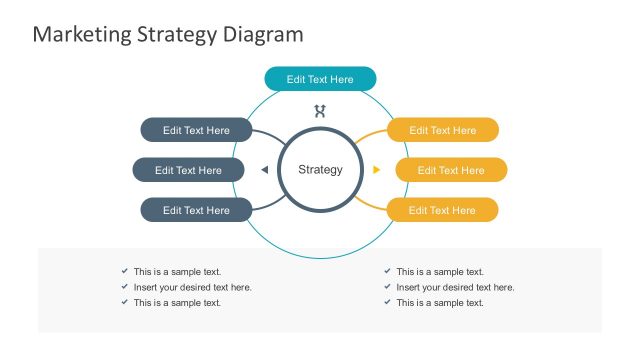 Marketing Strategy Diagram

Edit Text Here

Edit Text Here

Edit Text Here

Edit Text Here

Strategy

Edit Text Here

Edit Text Here

Edit Text Here

✓ This is a sample text.
✓ Insert your desired text here.
✓ This is a sample text.

✓ This is a sample text.
✓ Insert your desired text here.
✓ This is a sample text.